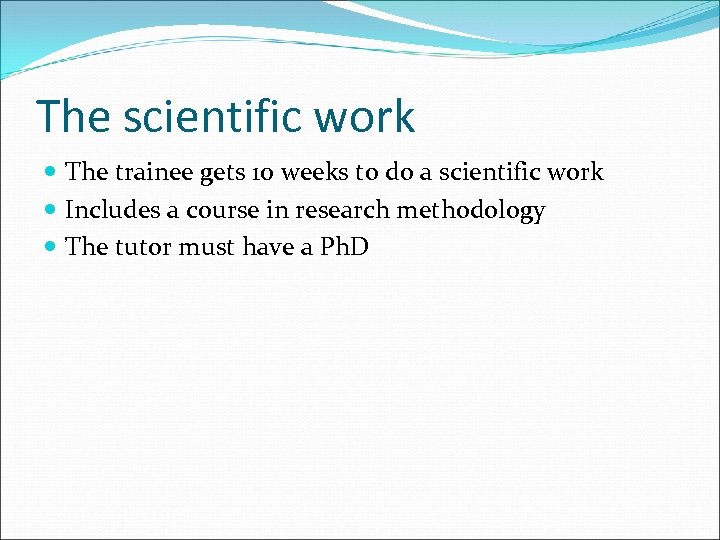 The scientific work

- The trainee gets 10 weeks to do a scientific work
- Includes a course in research methodology
- The tutor must have a PhD